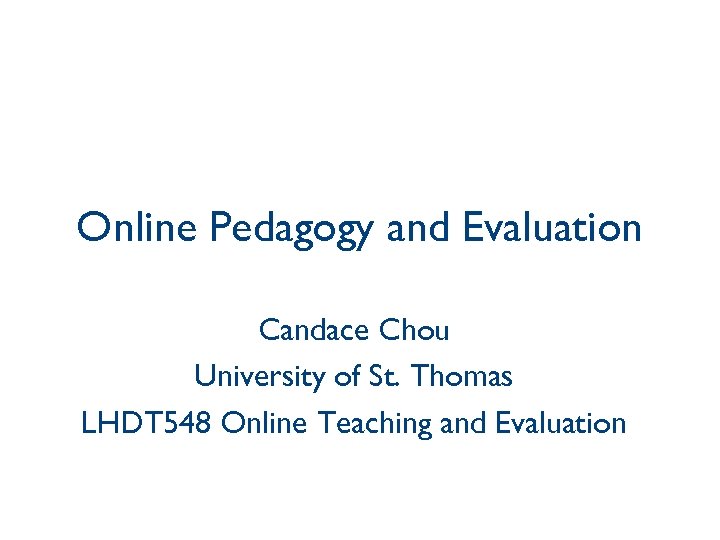 Online Pedagogy and Evaluation

Candace Chou
University of St. Thomas
LHDT548 Online Teaching and Evaluation